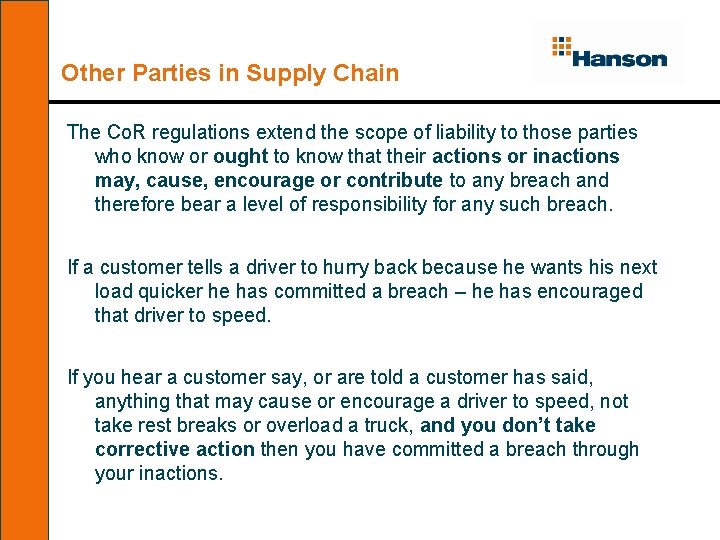 Hanson

Other Parties in Supply Chain

The CoR regulations extend the scope of liability to those parties who know or ought to know that their actions or inactions may, cause, encourage or contribute to any breach and therefore bear a level of responsibility for any such breach.

If a customer tells a driver to hurry back because he wants his next load quicker he has committed a breach – he has encouraged that driver to speed.

If you hear a customer say, or are told a customer has said, anything that may cause or encourage a driver to speed, not take rest breaks or overload a truck, and you don't take corrective action then you have committed a breach through your inactions.